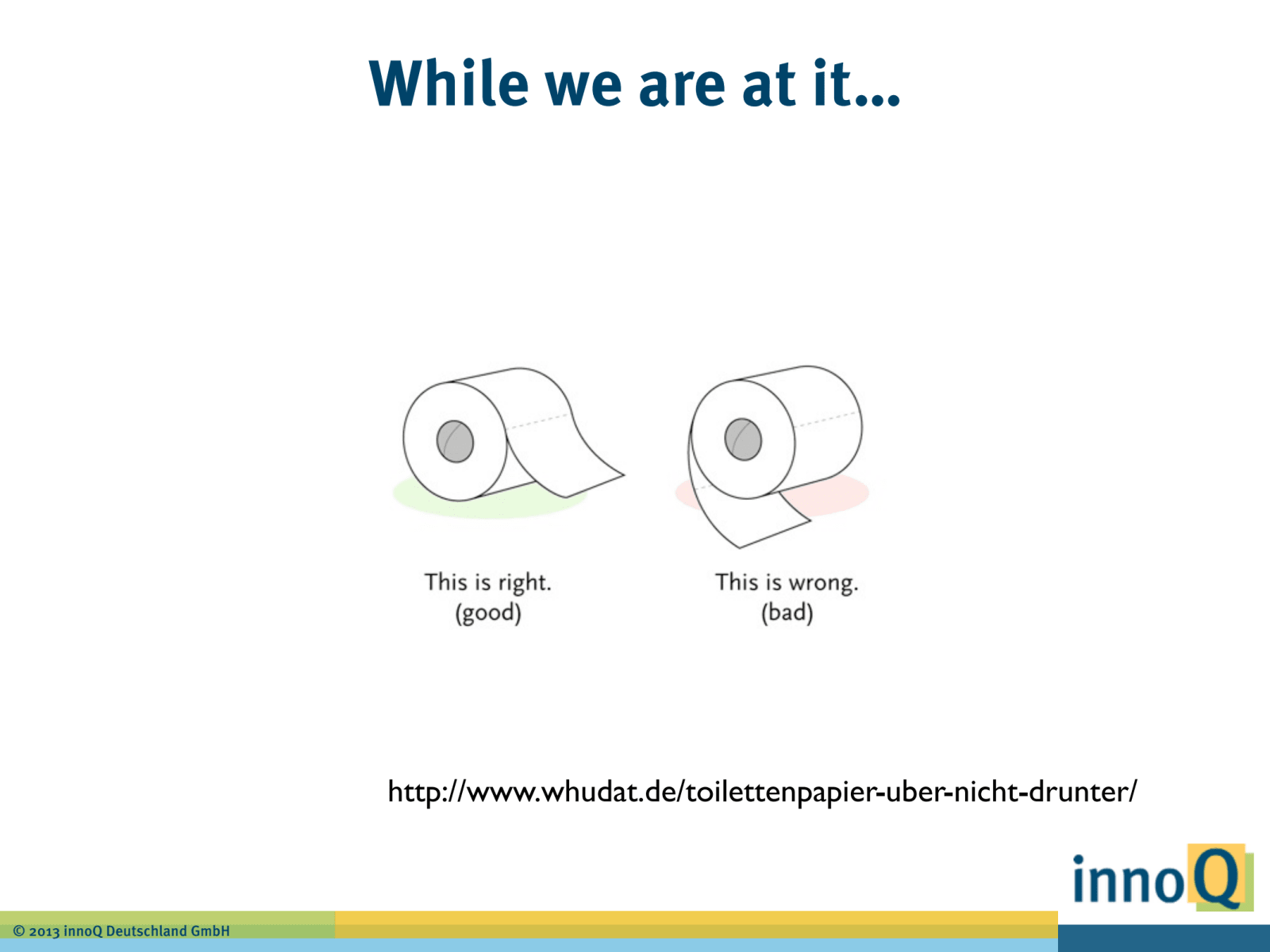 While we are at it...

This is right.
(good)

This is wrong.
(bad)

http://www.whudat.de/toilettenpapier-uber-nicht-drunter/

innoQ

© 2013 innoQ Deutschland GmbH